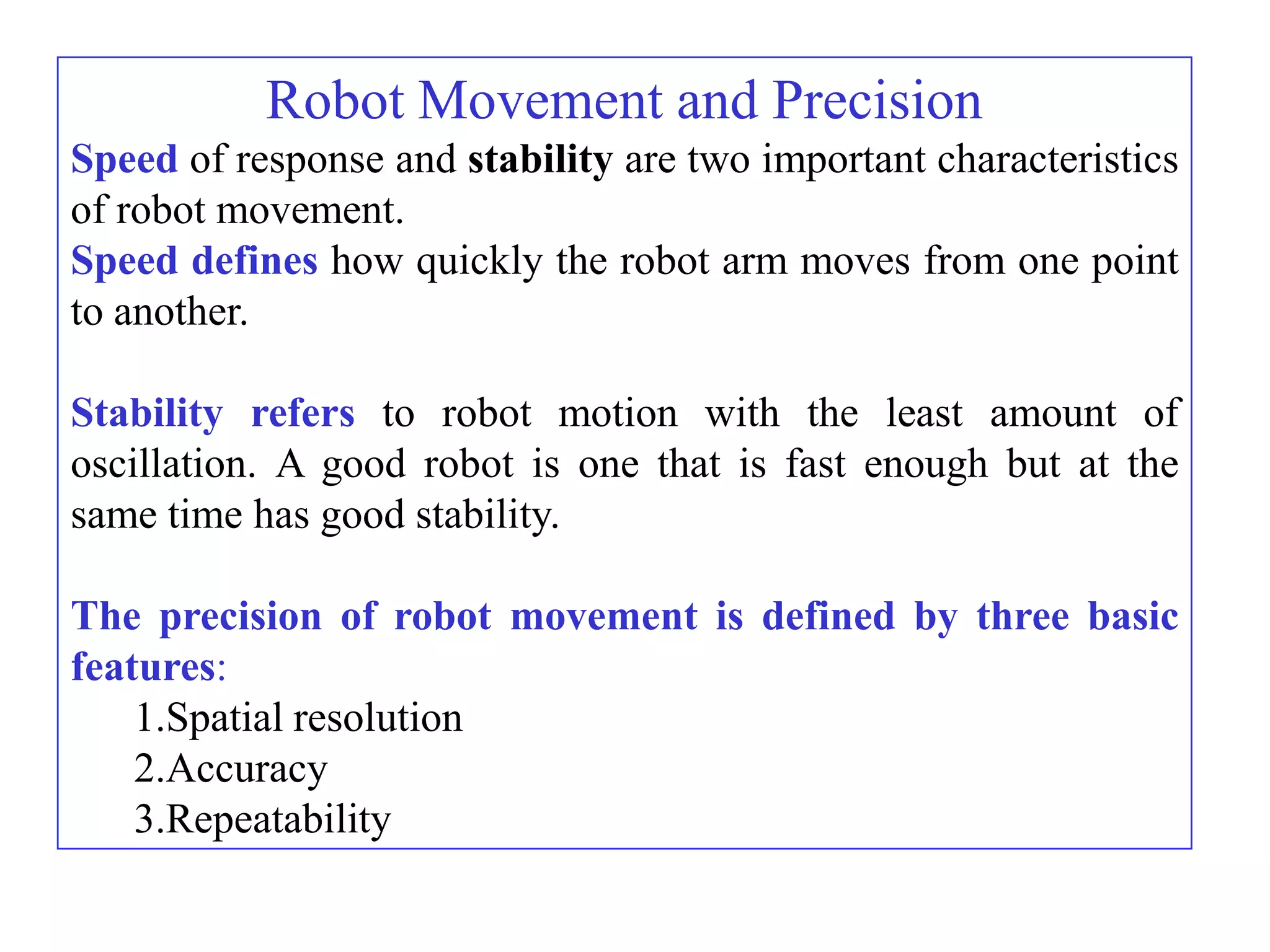 Robot Movement and Precision

Speed of response and stability are two important characteristics of robot movement.
Speed defines how quickly the robot arm moves from one point to another.

Stability refers to robot motion with the least amount of oscillation. A good robot is one that is fast enough but at the same time has good stability.

The precision of robot movement is defined by three basic features:
1.Spatial resolution
2.Accuracy
3.Repeatability